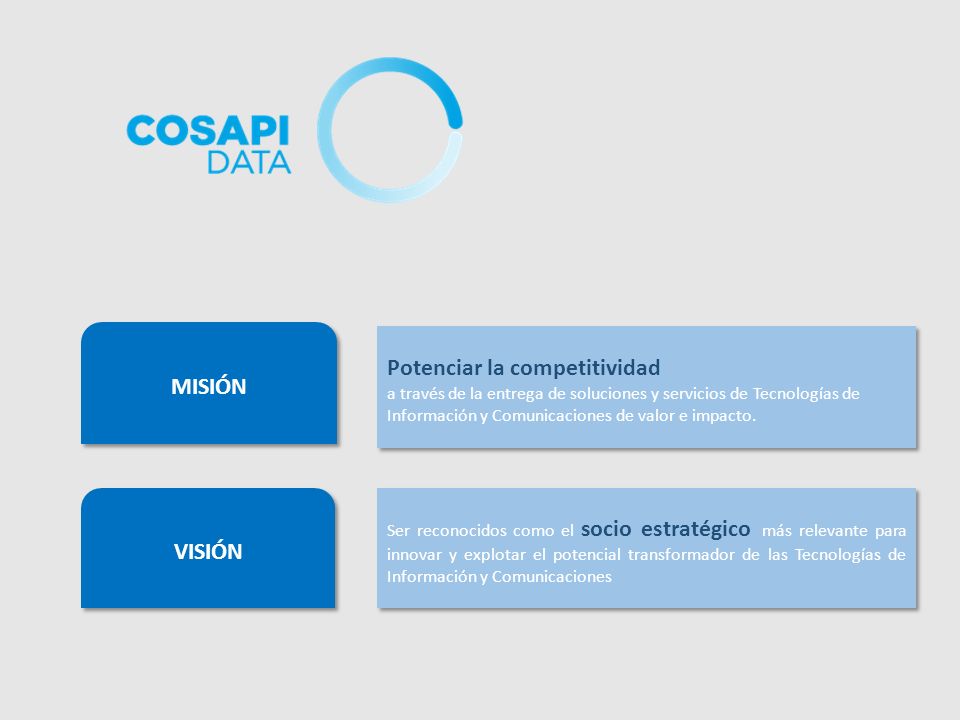 COSAPI DATA

MISIÓN

Potenciar la competitividad
a través de la entrega de soluciones y servicios de Tecnologías de Información y Comunicaciones de valor e impacto.

VISIÓN

Ser reconocidos como el socio estratégico más relevante para innovar y explotar el potencial transformador de las Tecnologías de Información y Comunicaciones